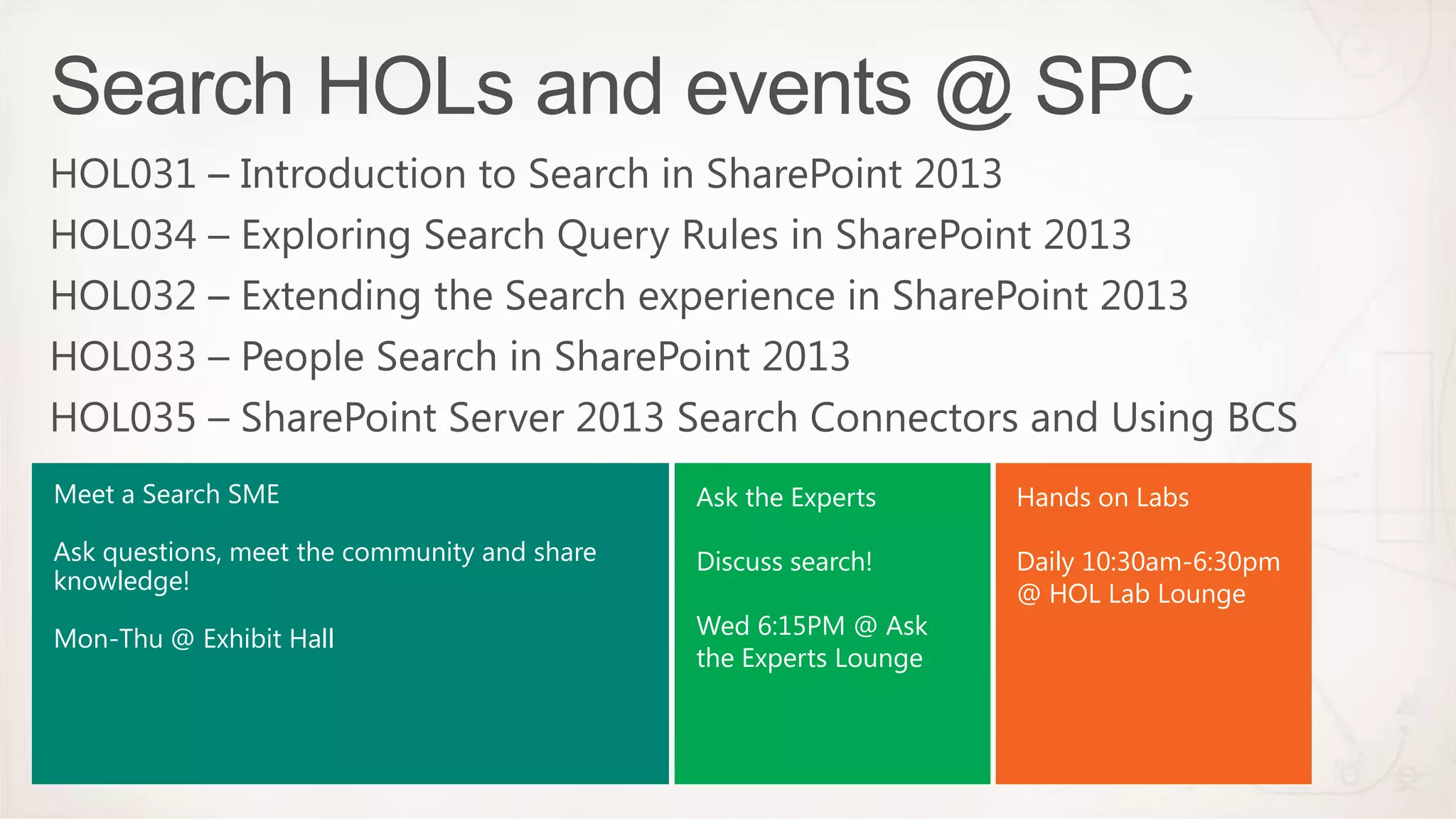 Search HOLs and events @ SPC

HOL031 – Introduction to Search in SharePoint 2013

HOL034 – Exploring Search Query Rules in SharePoint 2013

HOL032 – Extending the Search experience in SharePoint 2013

HOL033 – People Search in SharePoint 2013

HOL035 – SharePoint Server 2013 Search Connectors and Using BCS

Meet a Search SME

Ask questions, meet the community and share knowledge!

Mon-Thu @ Exhibit Hall

Ask the Experts

Discuss search!

Wed 6:15PM @ Ask the Experts Lounge

Hands on Labs

Daily 10:30am-6:30pm @ HOL Lab Lounge